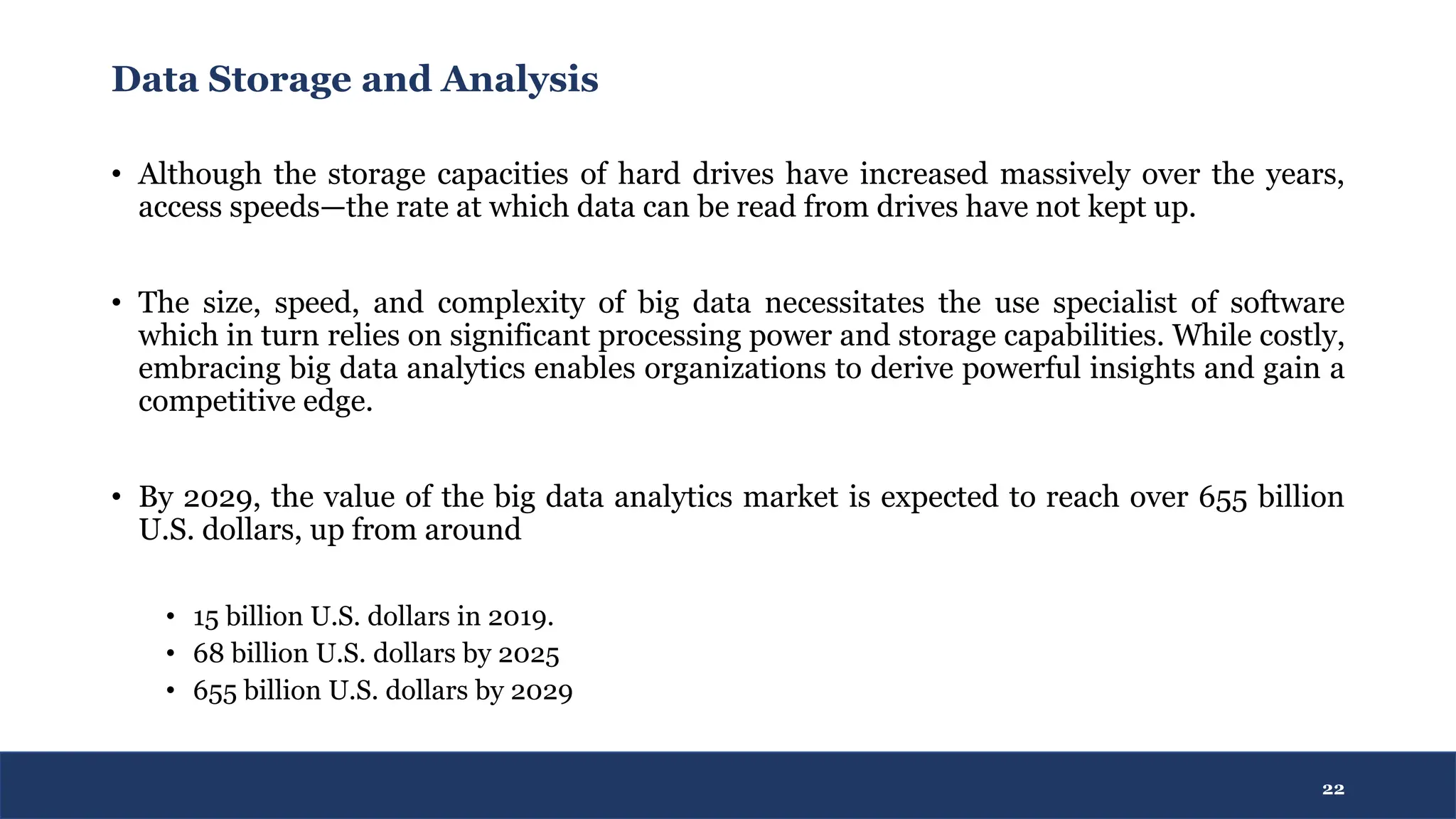 Data Storage and Analysis

• Although the storage capacities of hard drives have increased massively over the years, access speeds—the rate at which data can be read from drives have not kept up.

• The size, speed, and complexity of big data necessitates the use specialist of software which in turn relies on significant processing power and storage capabilities. While costly, embracing big data analytics enables organizations to derive powerful insights and gain a competitive edge.

• By 2029, the value of the big data analytics market is expected to reach over 655 billion U.S. dollars, up from around

• 15 billion U.S. dollars in 2019.
• 68 billion U.S. dollars by 2025
• 655 billion U.S. dollars by 2029

22